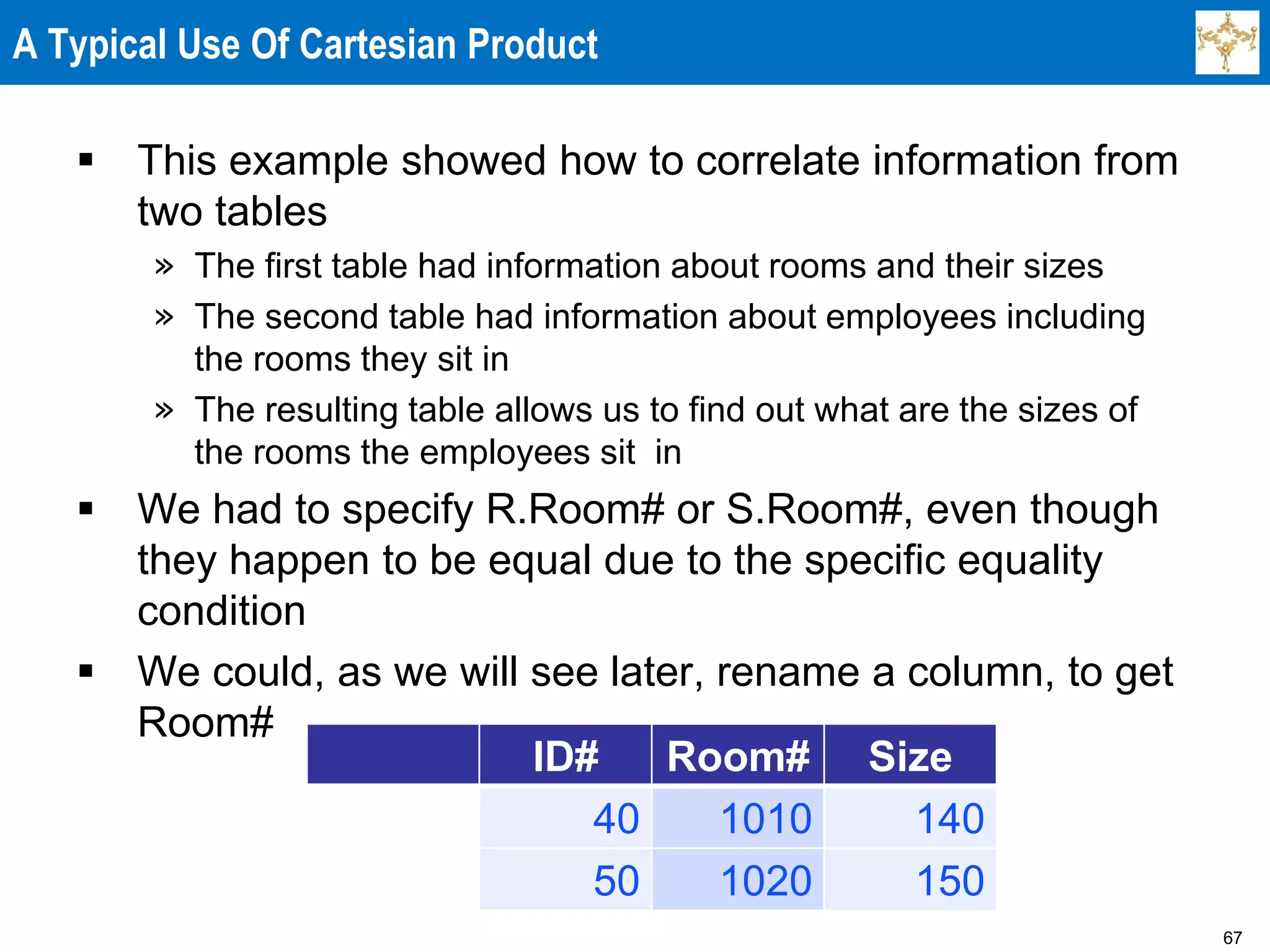 A Typical Use Of Cartesian Product

▪ This example showed how to correlate information from two tables

» The first table had information about rooms and their sizes

» The second table had information about employees including the rooms they sit in

» The resulting table allows us to find out what are the sizes of the rooms the employees sit in

▪ We had to specify R.Room# or S.Room#, even though they happen to be equal due to the specific equality condition

▪ We could, as we will see later, rename a column, to get Room#

| | ID# | Room# | Size |
|---|---|---|---|
| | 40 | 1010 | 140 |
| | 50 | 1020 | 150 |

67